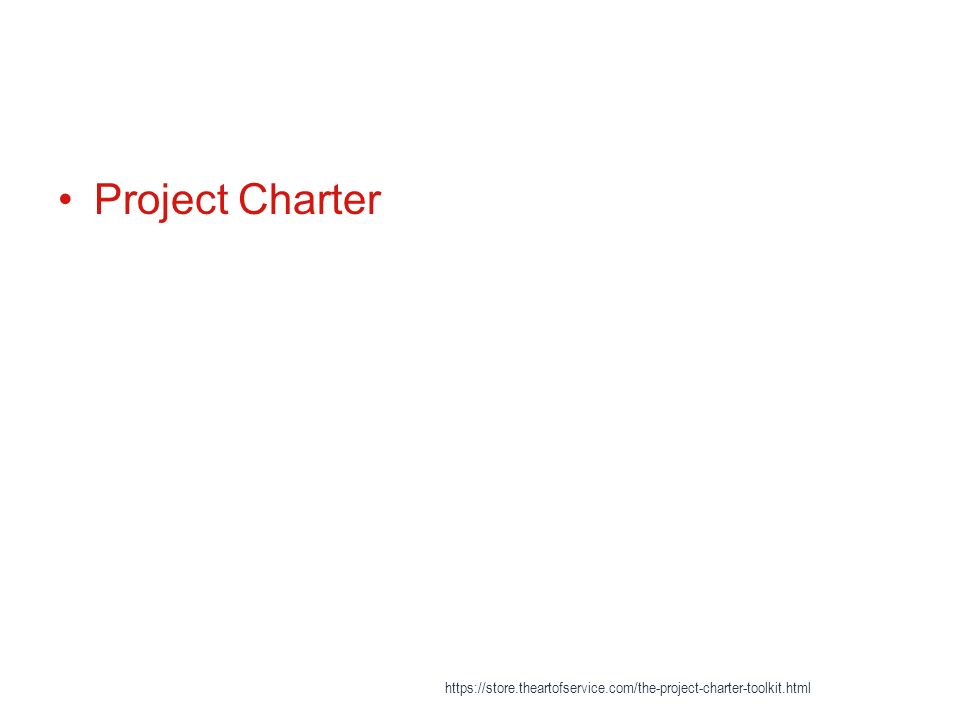 • Project Charter

https://store.theartofservice.com/the-project-charter-toolkit.html